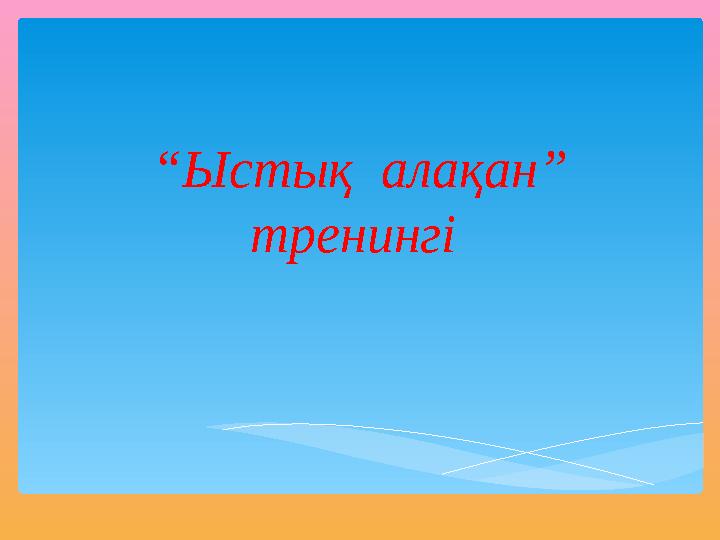 “Ыстық алақан” тренингі